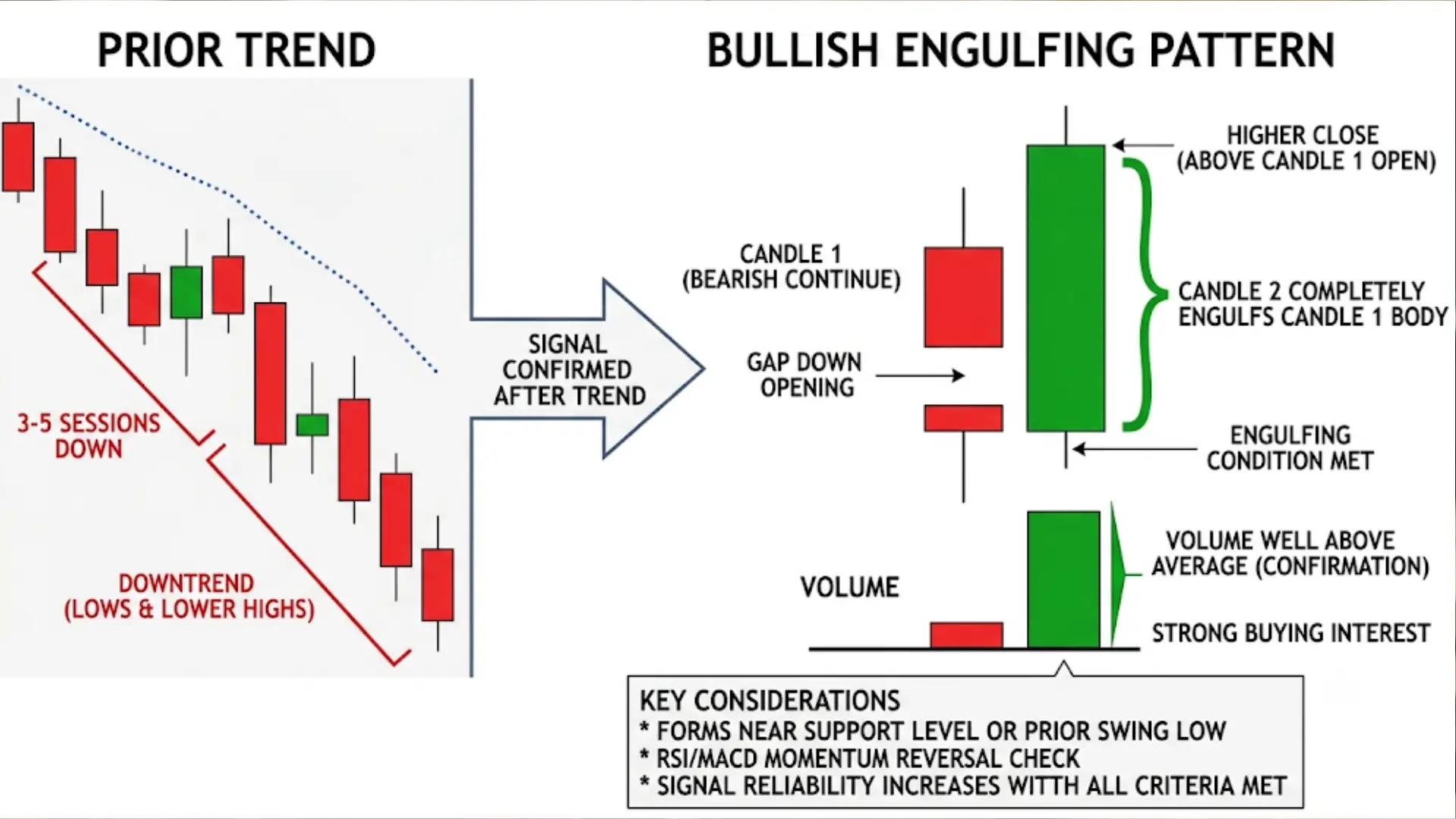 PRIOR TREND

3-5 SESSIONS DOWN

DOWNTREND (LOWS & LOWER HIGHS)

SIGNAL CONFIRMED AFTER TREND

BULLISH ENGULFING PATTERN

HIGHER CLOSE (ABOVE CANDLE 1 OPEN)

CANDLE 1 (BEARISH CONTINUE)

CANDLE 2 COMPLETELY ENGULFS CANDLE 1 BODY

GAP DOWN OPENING

ENGULFING CONDITION MET

VOLUME

VOLUME WELL ABOVE AVERAGE (CONFIRMATION)

STRONG BUYING INTEREST

KEY CONSIDERATIONS
* FORMS NEAR SUPPORT LEVEL OR PRIOR SWING LOW
* RSI/MACD MOMENTUM REVERSAL CHECK
* SIGNAL RELIABILITY INCREASES WITTH ALL CRITERIA MET